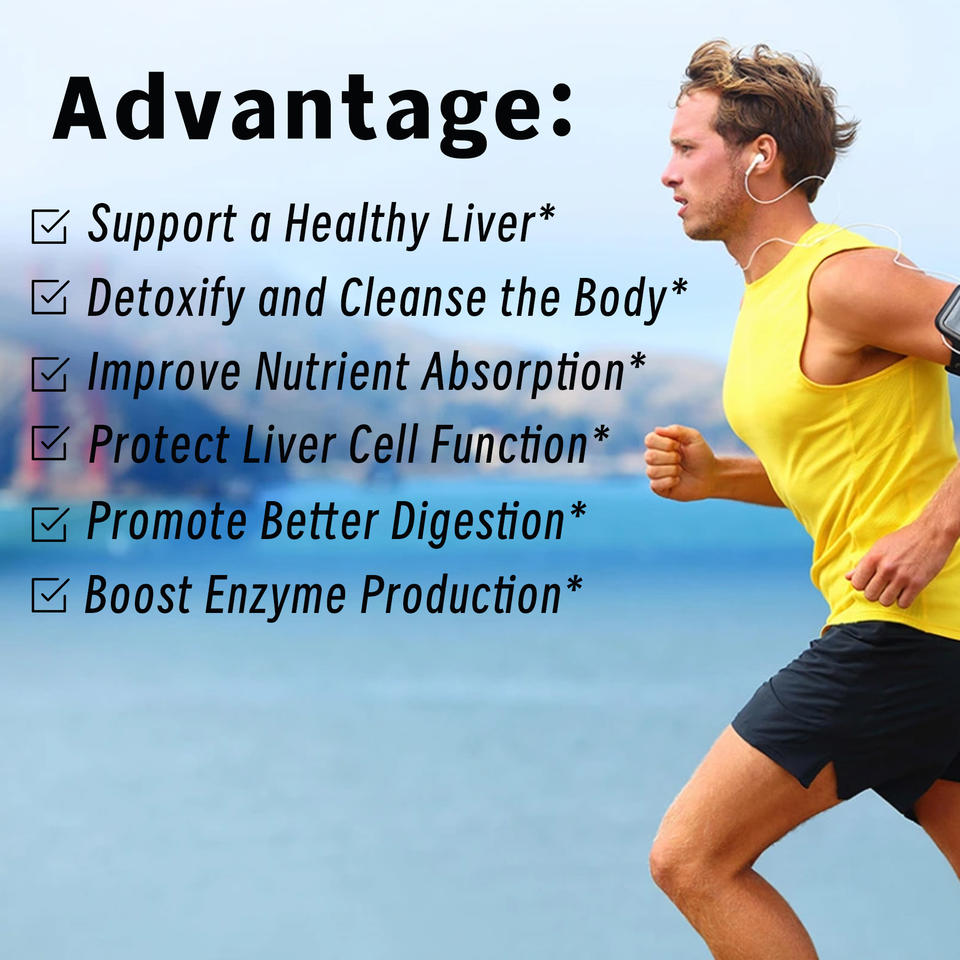 Advantage:

☑ Support a Healthy Liver*
☑ Detoxify and Cleanse the Body*
☑ Improve Nutrient Absorption*
☑ Protect Liver Cell Function*
☑ Promote Better Digestion*
☑ Boost Enzyme Production*